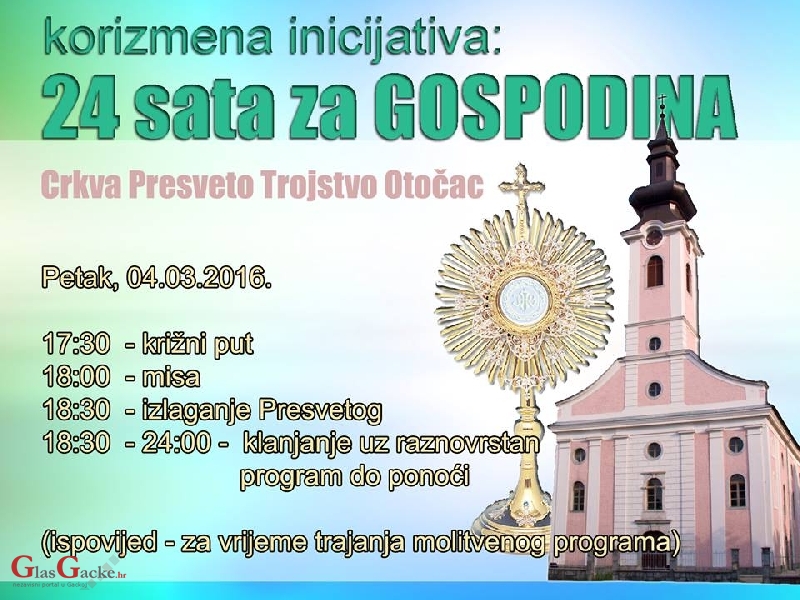 korizmena inicijativa:
24 sata za GOSPODINA

Crkva Presveto Trojstvo Otočac

Petak, 04.03.2016.

17:30 - križni put
18:00 - misa
18:30 - izlaganje Presvetog
18:30 - 24:00 - klanjanje uz raznovrstan program do ponoći

(ispovijed - za vrijeme trajanja molitvenog programa)

GlasGacke.hr
nezavisni portal u Gackoj